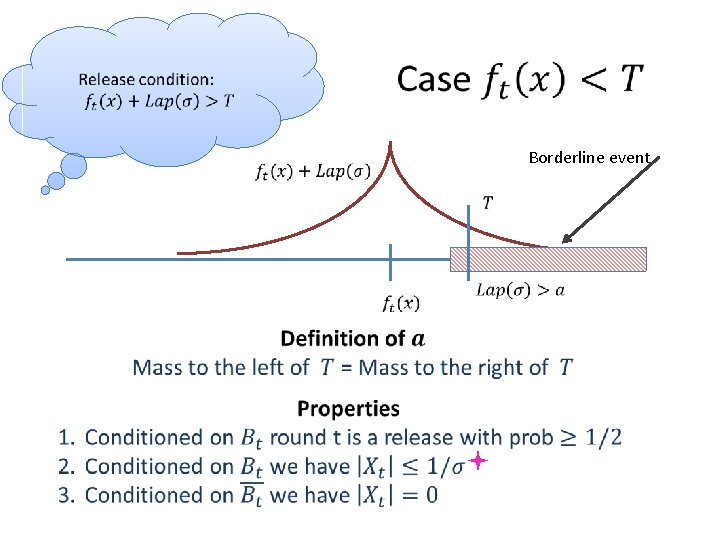 Release condition:
$f_t(x) + Lap(\sigma) > T$

Case $f_t(x) < T$

Borderline event

$f_t(x) + Lap(\sigma)$

$T$

$f_t(x)$

$Lap(\sigma) > a$

**Definition of $a$**
Mass to the left of $T$ = Mass to the right of $T$

**Properties**
1. Conditioned on $B_t$ round t is a release with prob $\geq 1/2$
2. Conditioned on $B_t$ we have $|X_t| \leq 1/\sigma$
3. Conditioned on $\overline{B_t}$ we have $|X_t| = 0$